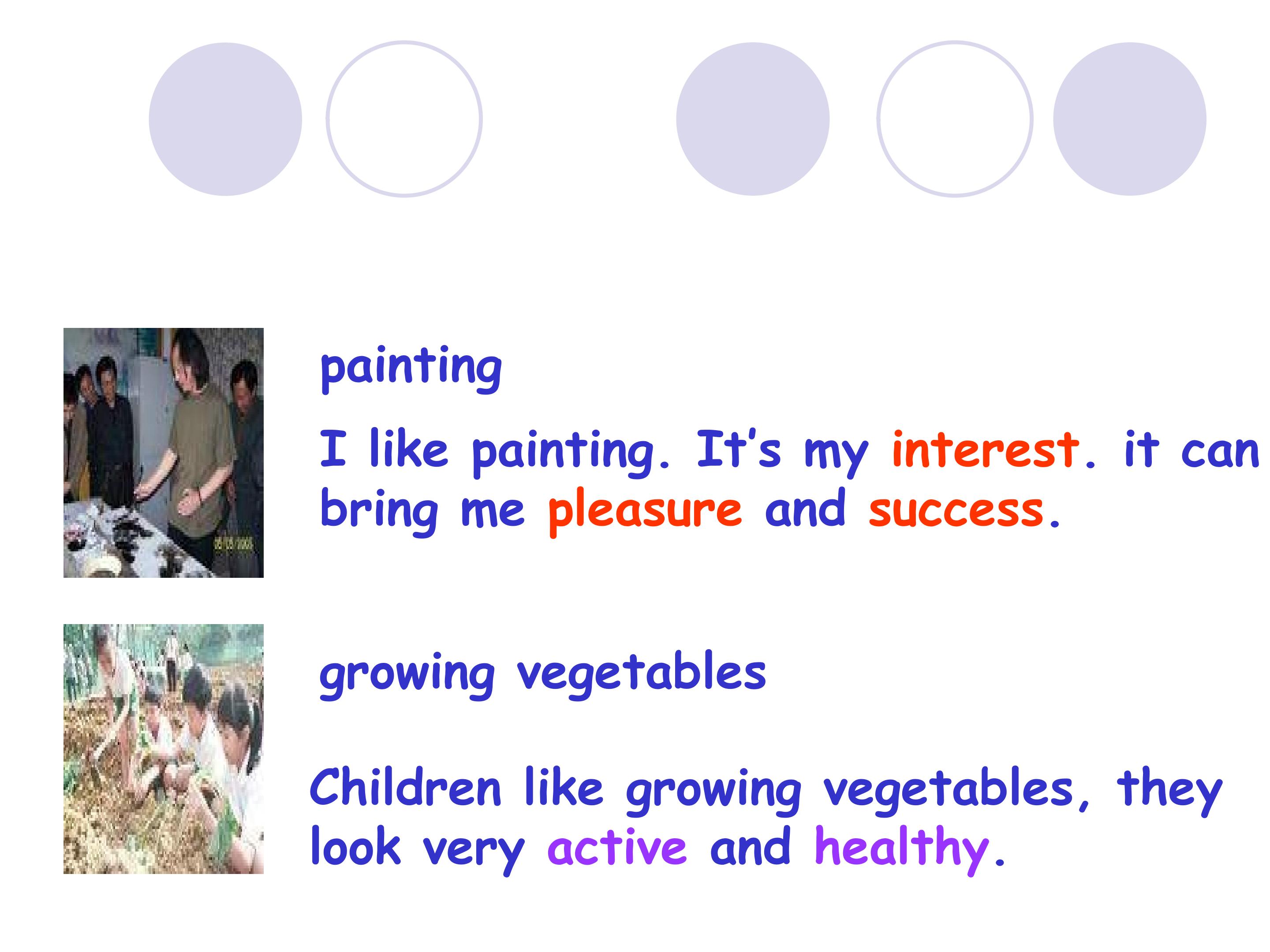 painting

I like painting. It's my interest. it can bring me pleasure and success.

growing vegetables

Children like growing vegetables, they look very active and healthy.